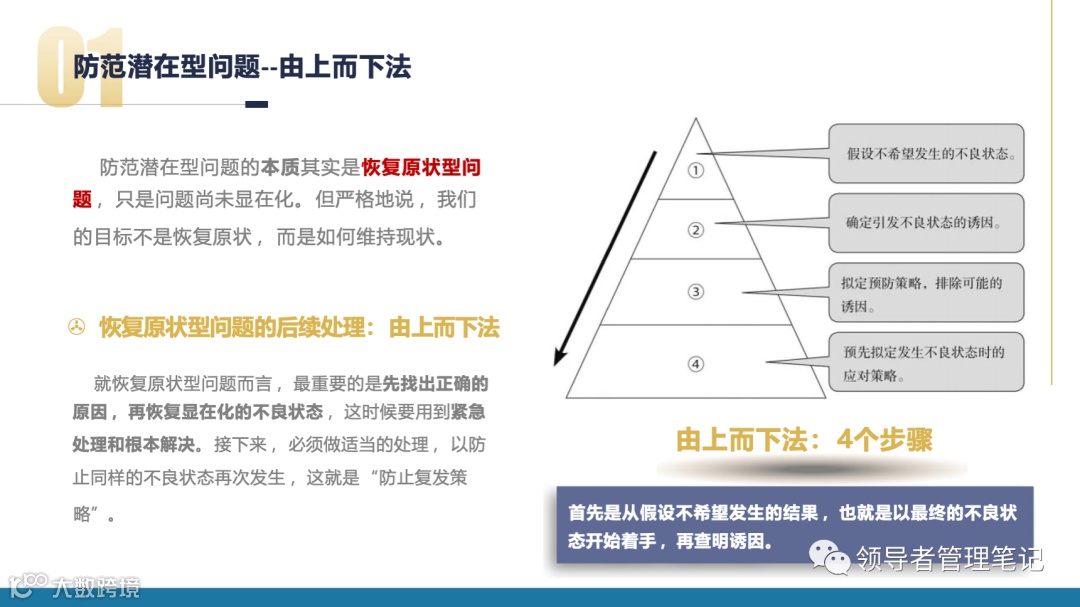 01

防范潜在型问题--由上而下法

防范潜在型问题的本质其实是恢复原状型问题，只是问题尚未显在化。但严格地说，我们的目标不是恢复原状，而是如何维持现状。

恢复原状型问题的后续处理：由上而下法

就恢复原状型问题而言，最重要的是先找出正确的原因，再恢复显在化的不良状态，这时候要用到紧急处理和根本解决。接下来，必须做适当的处理，以防止同样的不良状态再次发生，这就是“防止复发策略”。

①
②
③
④

假设不希望发生的不良状态。

确定引发不良状态的诱因。

拟定预防策略，排除可能的诱因。

预先拟定发生不良状态时的应对策略。

由上而下法：4个步骤

首先是从假设不希望发生的结果，也就是以最终的不良状态开始着手，再查明诱因。

领导者管理笔记

大数跨境